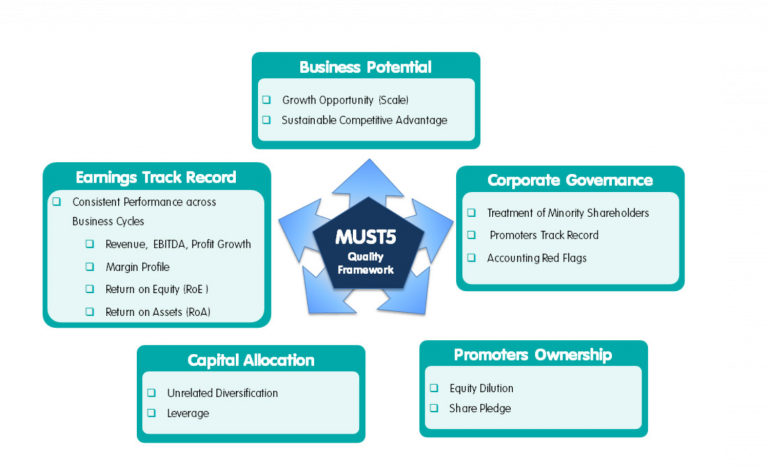 Business Potential

❑ Growth Opportunity (Scale)
❑ Sustainable Competitive Advantage

Earnings Track Record

❑ Consistent Performance across Business Cycles
❑ Revenue, EBITDA, Profit Growth
❑ Margin Profile
❑ Return on Equity (RoE )
❑ Return on Assets (RoA)

MUST5
Quality Framework

Corporate Governance

❑ Treatment of Minority Shareholders
❑ Promoters Track Record
❑ Accounting Red Flags

Capital Allocation

❑ Unrelated Diversification
❑ Leverage

Promoters Ownership

❑ Equity Dilution
❑ Share Pledge